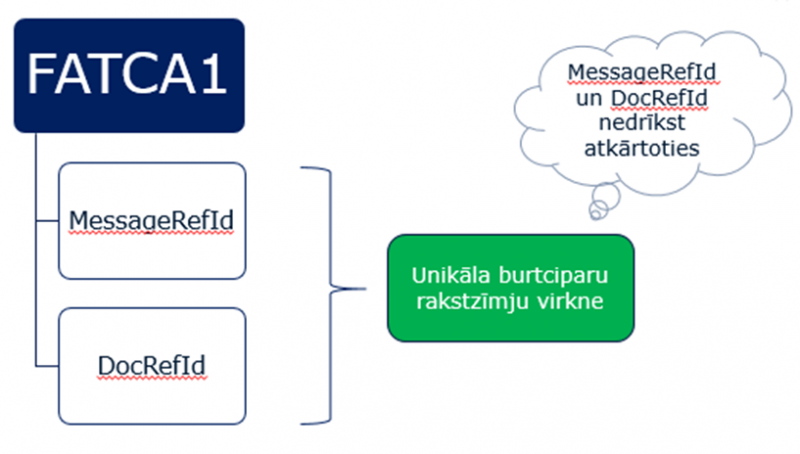 FATCA1

MessageRefId

DocRefId

Unikāla burtciparu rakstzīmju virkne

MessageRefId un DocRefId nedrīkst atkārtoties